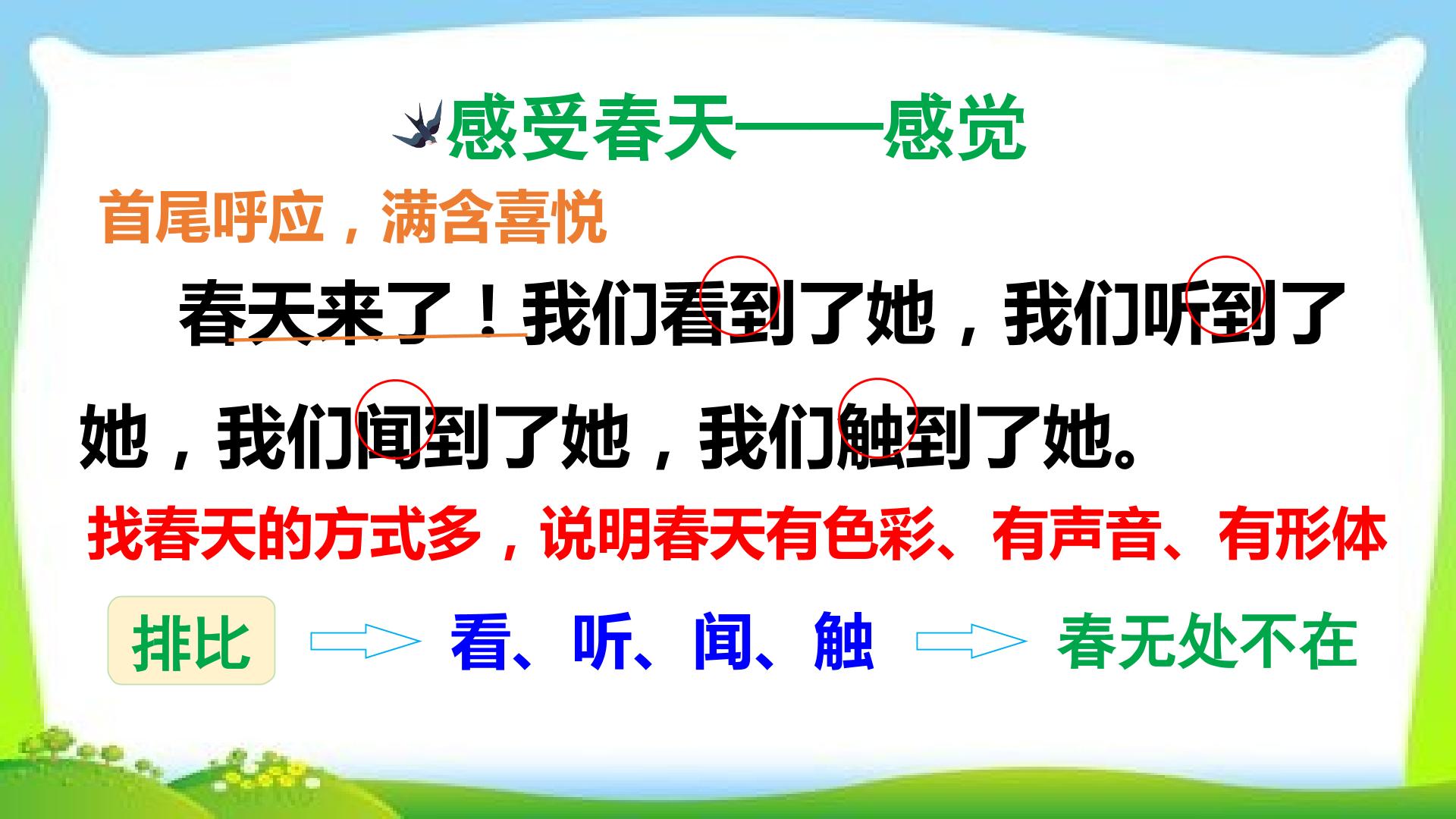 感受春天——感觉

首尾呼应，满含喜悦

春天来了！我们看到了她，我们听到了她，我们闻到了她，我们触到了她。

找春天的方式多，说明春天有色彩、有声音、有形体

排比

看、听、闻、触

春无处不在